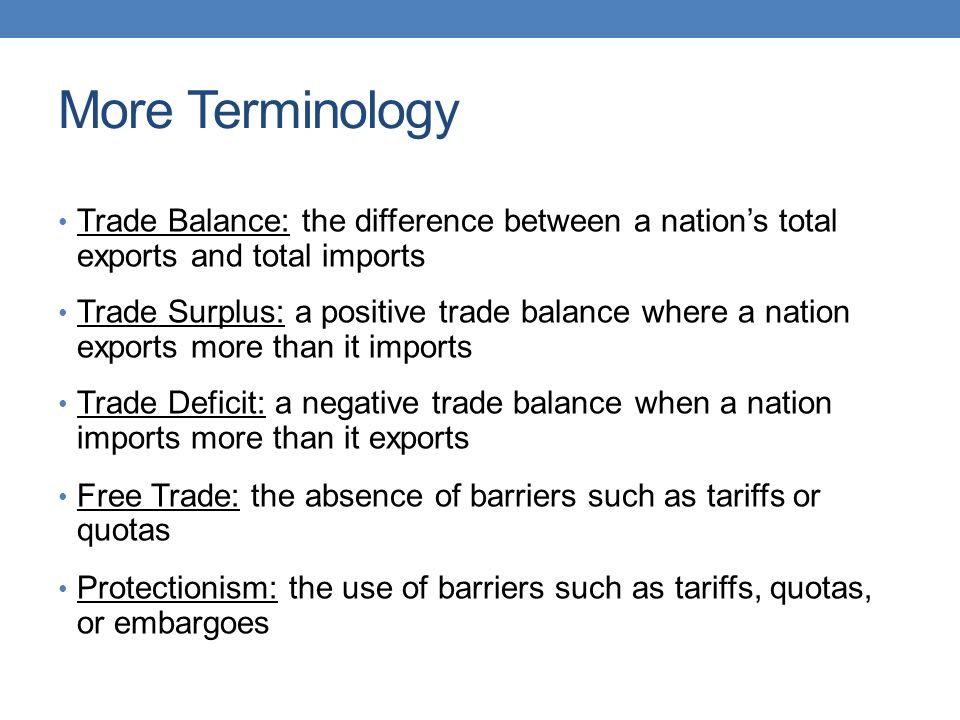 More Terminology

• Trade Balance: the difference between a nation’s total exports and total imports

• Trade Surplus: a positive trade balance where a nation exports more than it imports

• Trade Deficit: a negative trade balance when a nation imports more than it exports

• Free Trade: the absence of barriers such as tariffs or quotas

• Protectionism: the use of barriers such as tariffs, quotas, or embargoes